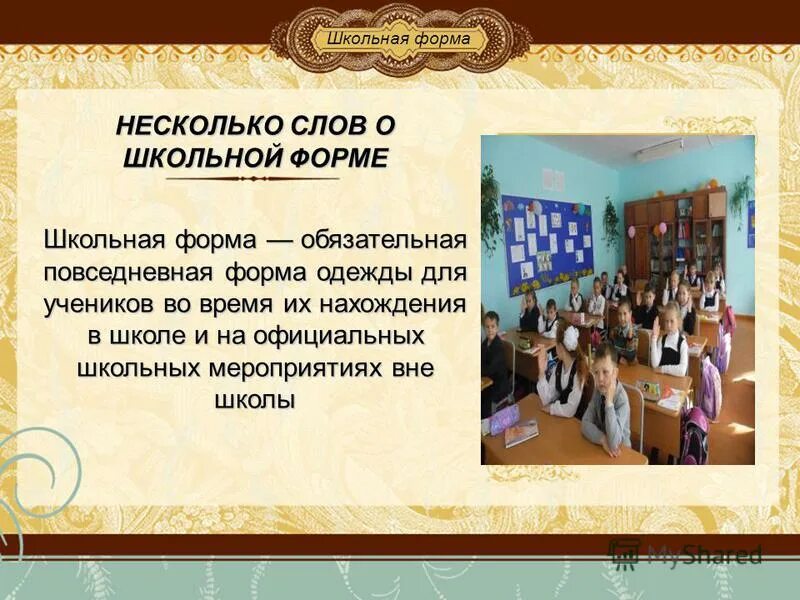 Школьная форма

НЕСКОЛЬКО СЛОВ О ШКОЛЬНОЙ ФОРМЕ

Школьная форма — обязательная повседневная форма одежды для учеников во время их нахождения в школе и на официальных школьных мероприятиях вне школы

MyShared